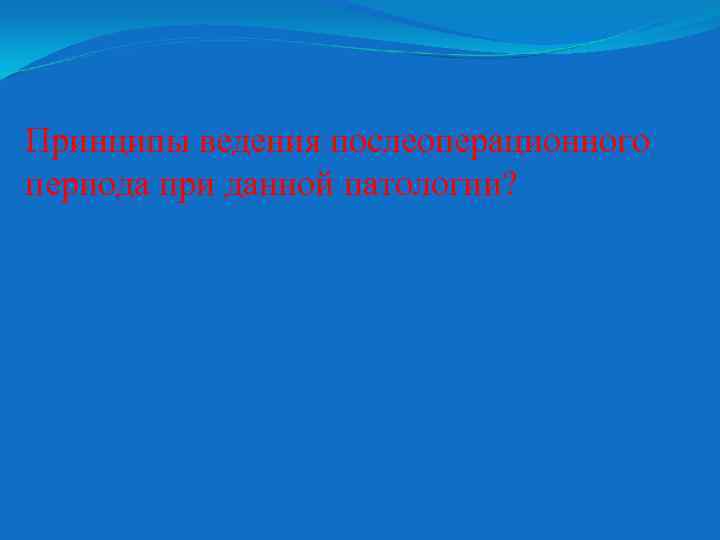 Принципы ведения послеоперационного периода при данной патологии?